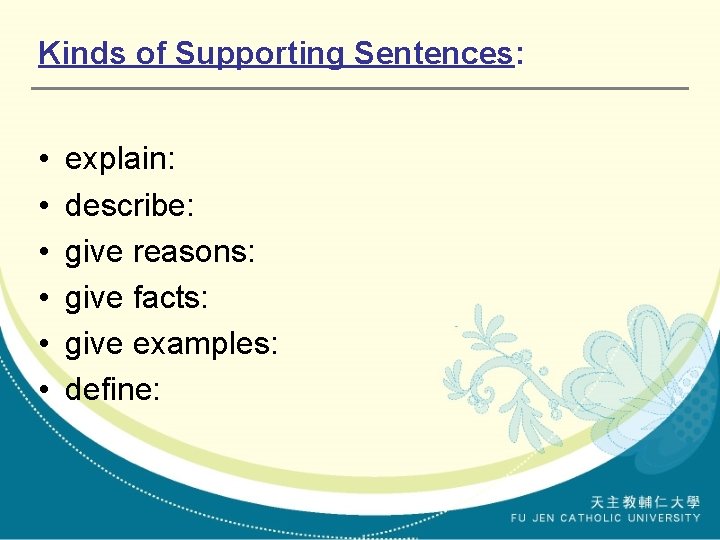 Kinds of Supporting Sentences:

• explain:
• describe:
• give reasons:
• give facts:
• give examples:
• define:

天主教輔仁大學
FU JEN CATHOLIC UNIVERSITY